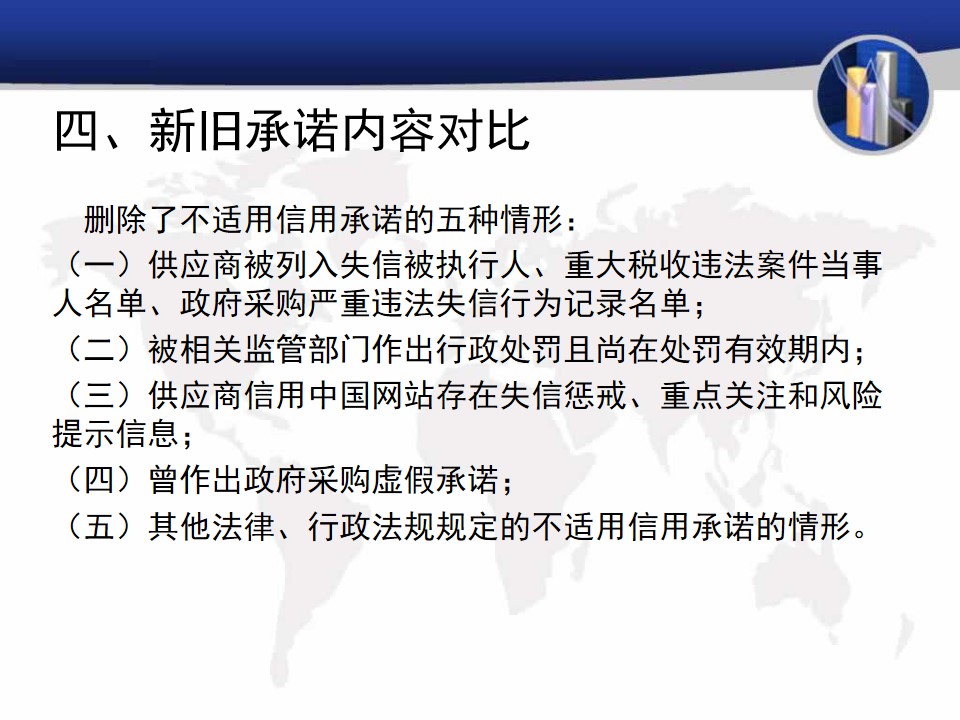 四、新旧承诺内容对比

删除了不适用信用承诺的五种情形：

（一）供应商被列入失信被执行人、重大税收违法案件当事人名单、政府采购严重违法失信行为记录名单；

（二）被相关监管部门作出行政处罚且尚在处罚有效期内；

（三）供应商信用中国网站存在失信惩戒、重点关注和风险提示信息；

（四）曾作出政府采购虚假承诺；

（五）其他法律、行政法规规定的不适用信用承诺的情形。